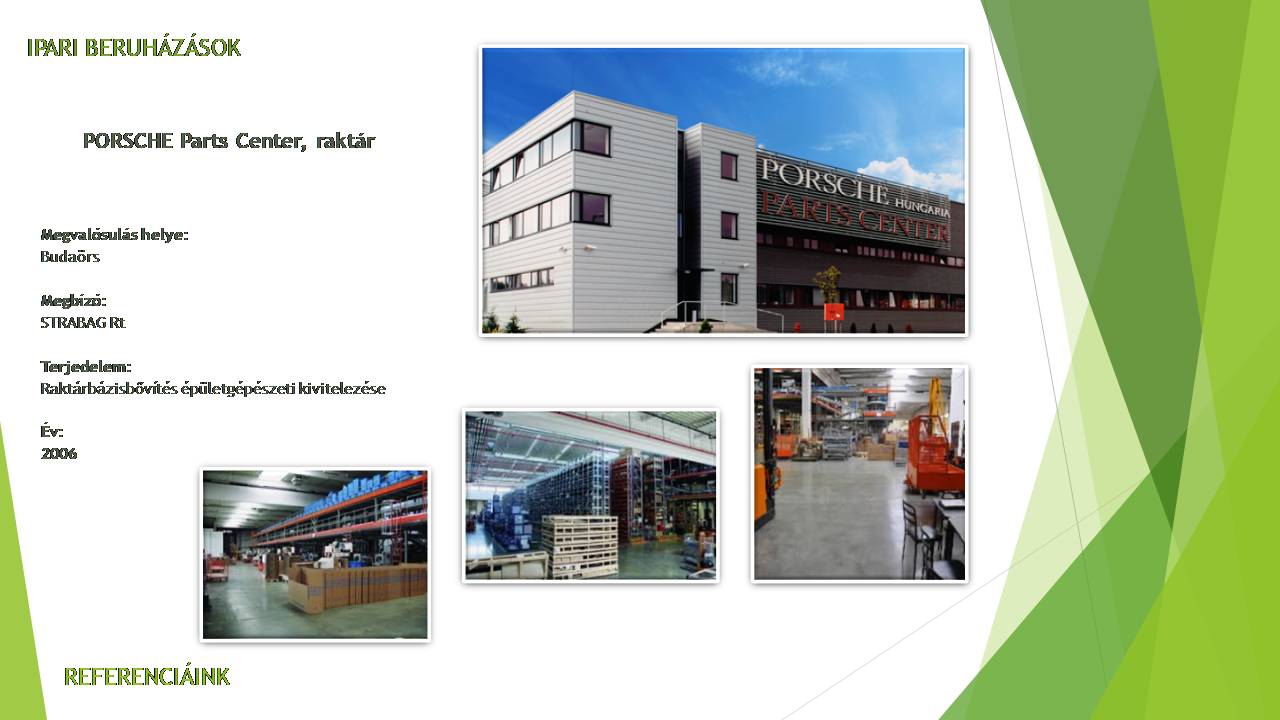 IPARI BERUHÁZÁSOK

PORSCHE Parts Center, raktár

Megvalósulás helye:
Budaörs

Megbízó:
STRABAG Rt

Terjedelem:
Raktárbázisbővítés épületgépészeti kivitelezése

Év:
2006

PORSCHE HUNGARIA
PARTS CENTER

REFERENCIÁINK